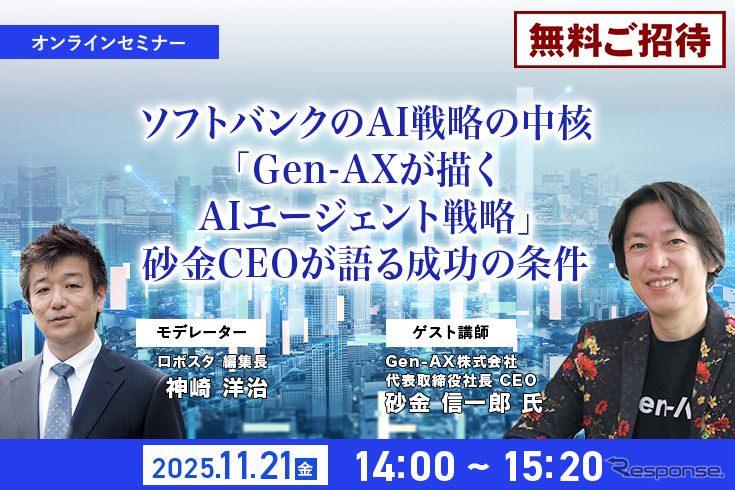 オンラインセミナー

無料ご招待

ソフトバンクのAI戦略の中核
「Gen-AXが描く
AIエージェント戦略」
砂金CEOが語る成功の条件

モデレーター
ロボスタ 編集長
神崎 洋治

ゲスト講師
Gen-AX株式会社
代表取締役社長 CEO
砂金 信一郎 氏

en-A

2025.11.21 金 14:00 ~ 15:20

Response.